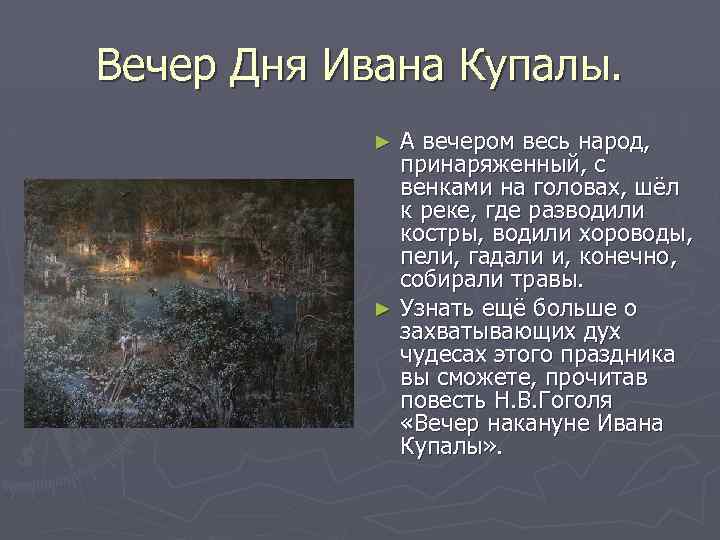 Вечер Дня Ивана Купалы.

► А вечером весь народ, принаряженный, с венками на головах, шёл к реке, где разводили костры, водили хороводы, пели, гадали и, конечно, собирали травы.

► Узнать ещё больше о захватывающих дух чудесах этого праздника вы сможете, прочитав повесть Н.В.Гоголя «Вечер накануне Ивана Купалы».